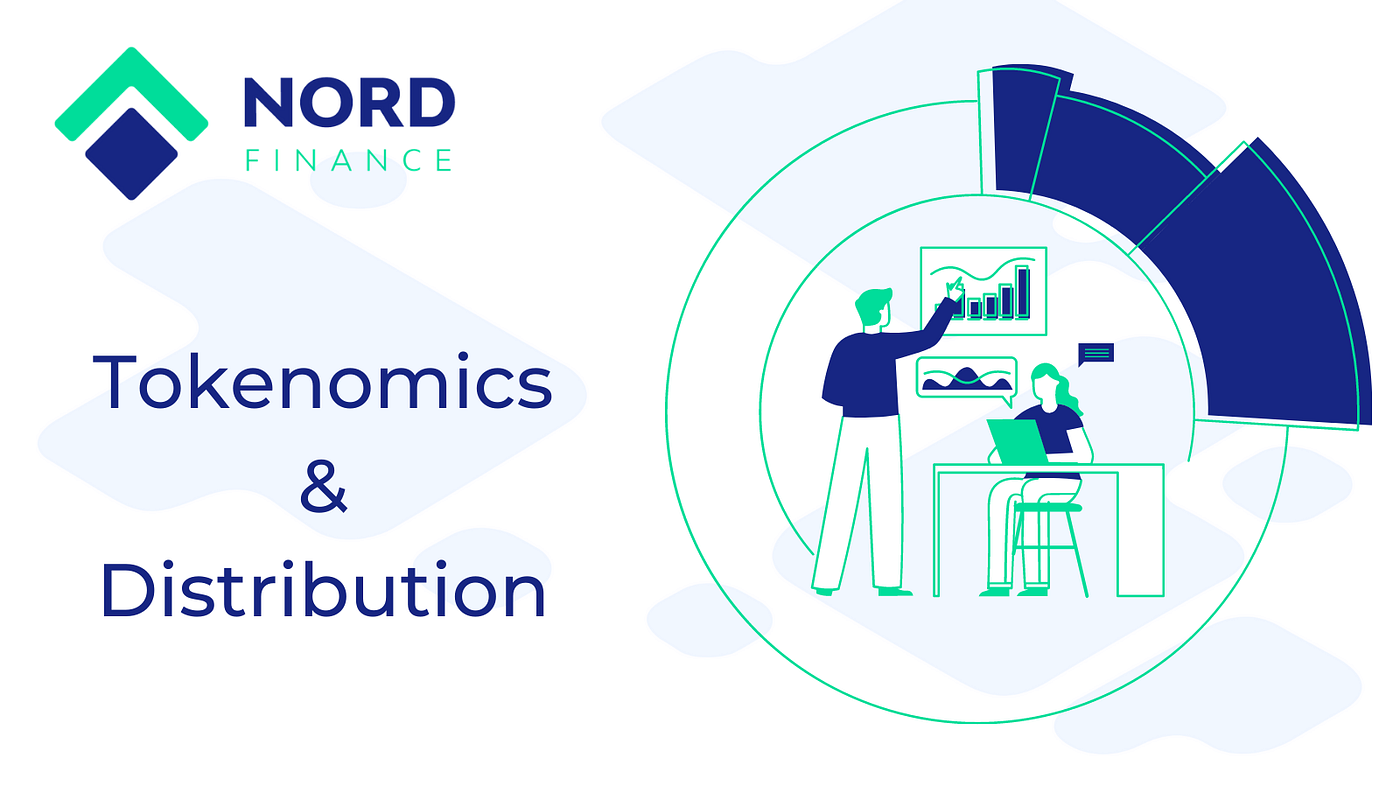 NORD
FINANCE

Tokenomics
&
Distribution